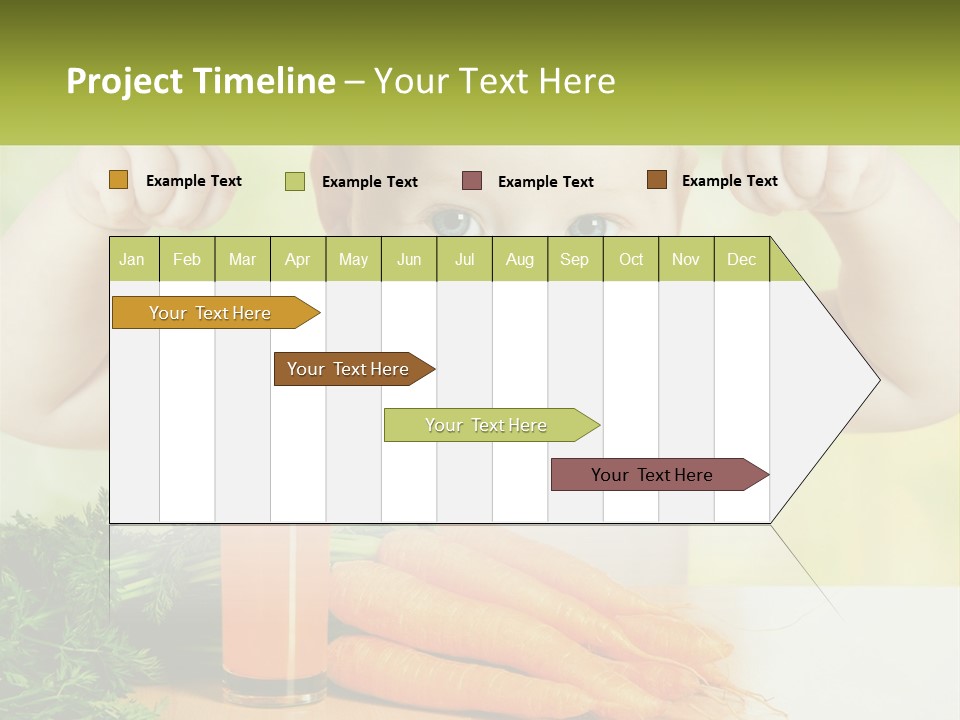 Project Timeline – Your Text Here

Example Text
Example Text
Example Text
Example Text

| Jan | Feb | Mar | Apr | May | Jun | Jul | Aug | Sep | Oct | Nov | Dec |
|---|---|---|---|---|---|---|---|---|---|---|---|

Your Text Here
Your Text Here
Your Text Here
Your Text Here